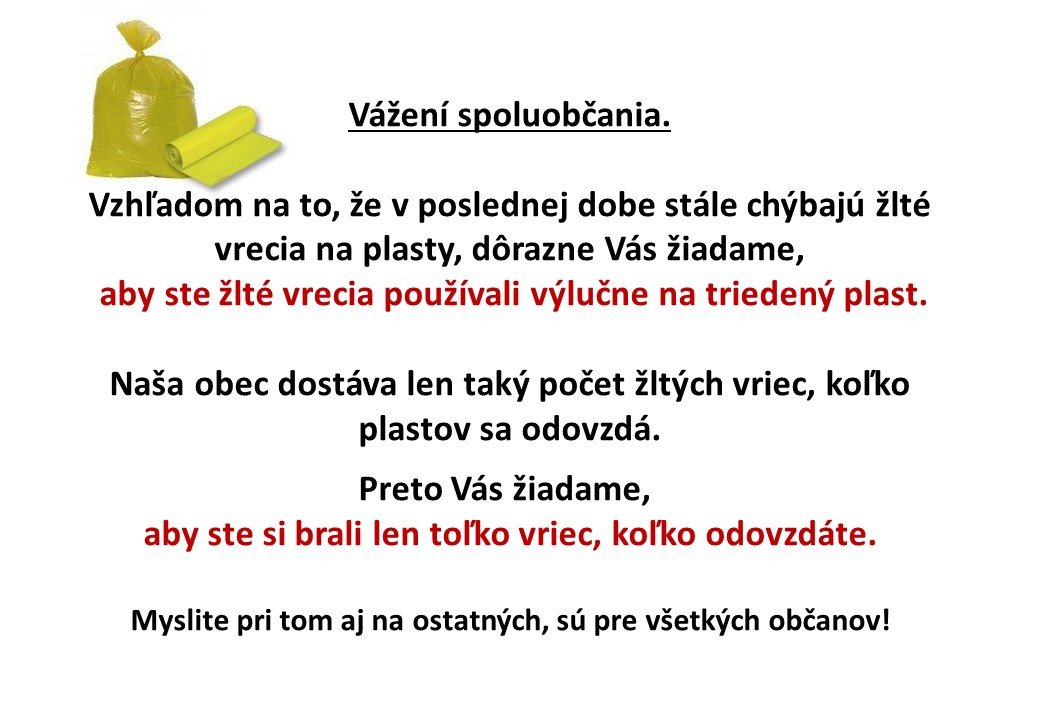 Vážení spoluobčania.

Vzhľadom na to, že v poslednej dobe stále chýbajú žlté vrecia na plasty, dôrazne Vás žiadame, aby ste žlté vrecia používali výlučne na triedený plast.

Naša obec dostáva len taký počet žltých vriec, koľko plastov sa odovzdá.

Preto Vás žiadame, aby ste si brali len toľko vriec, koľko odovzdáte.

Myslite pri tom aj na ostatných, sú pre všetkých občanov!